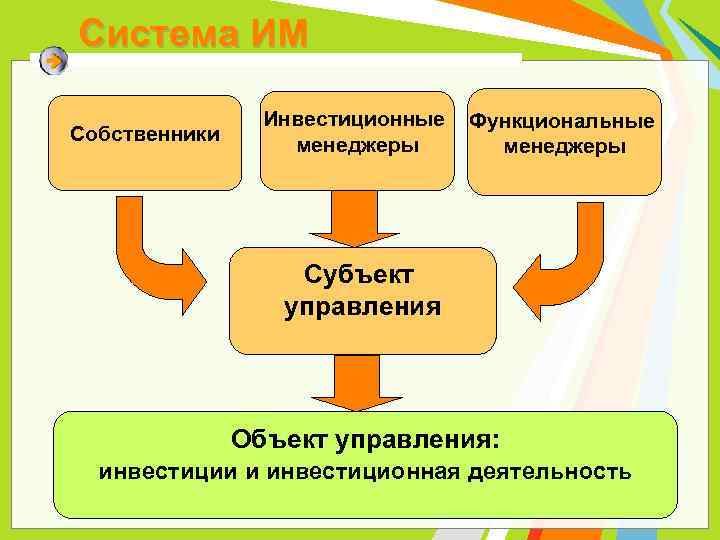 Система ИМ

Собственники

Инвестиционные менеджеры

Функциональные менеджеры

Субъект управления

Объект управления:
инвестиции и инвестиционная деятельность